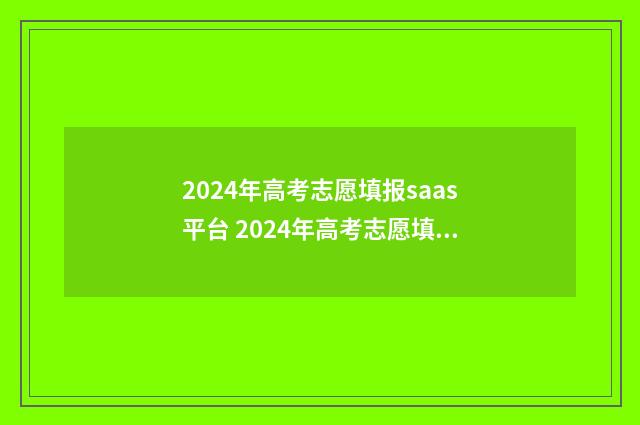 2024年高考志愿填报saas平台 2024年高考志愿填...